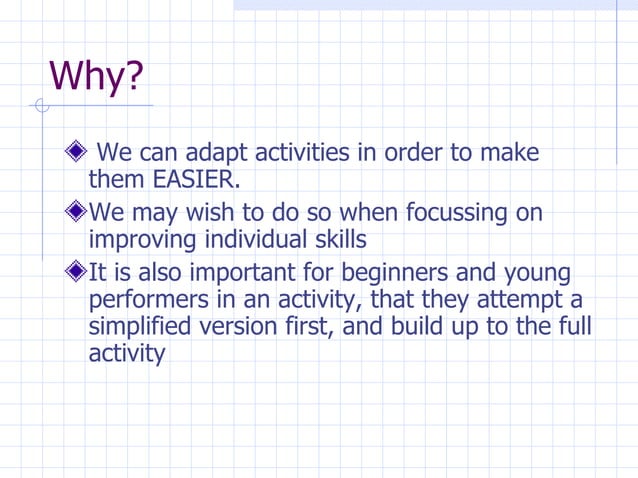 Why?

We can adapt activities in order to make them EASIER.

We may wish to do so when focussing on improving individual skills

It is also important for beginners and young performers in an activity, that they attempt a simplified version first, and build up to the full activity